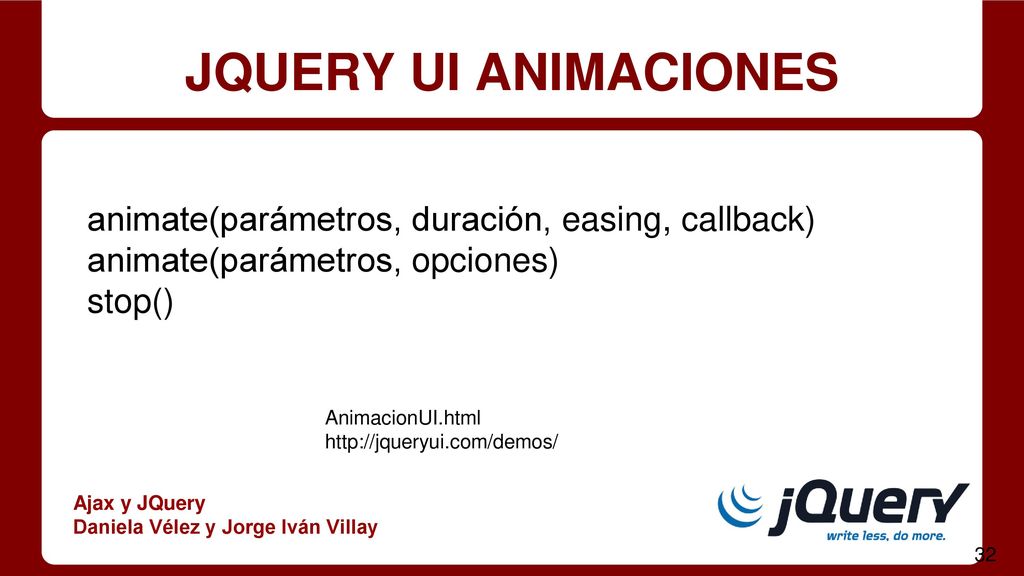 JQUERY UI ANIMACIONES

animate(parámetros, duración, easing, callback)
animate(parámetros, opciones)
stop()

AnimacionUI.html
http://jqueryui.com/demos/

Ajax y JQuery
Daniela Vélez y Jorge Iván Villay

jQuery
write less, do more.

32